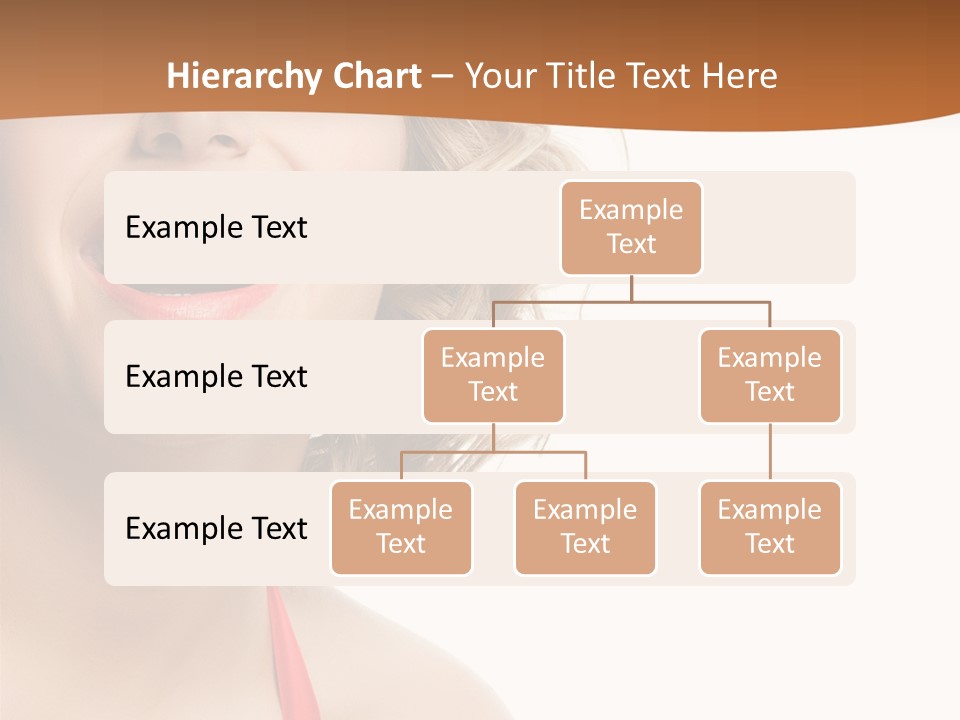 Hierarchy Chart – Your Title Text Here

Example Text

Example Text

Example Text

Example Text

Example Text

Example Text

Example Text

Example Text

Example Text